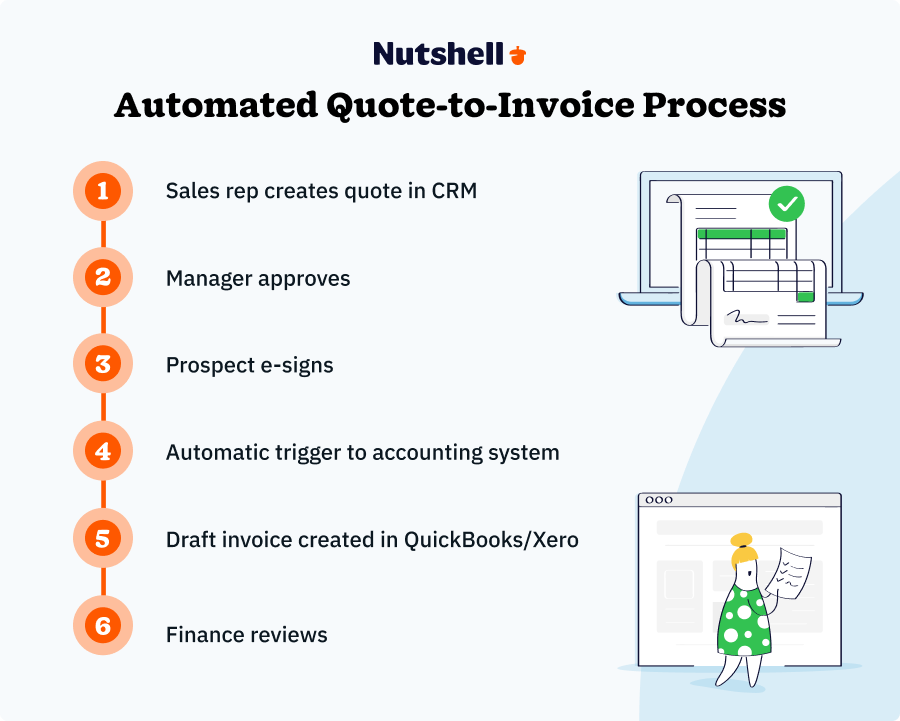 Nutshell

Automated Quote-to-Invoice Process

1 Sales rep creates quote in CRM

2 Manager approves

3 Prospect e-signs

4 Automatic trigger to accounting system

5 Draft invoice created in QuickBooks/Xero

6 Finance reviews